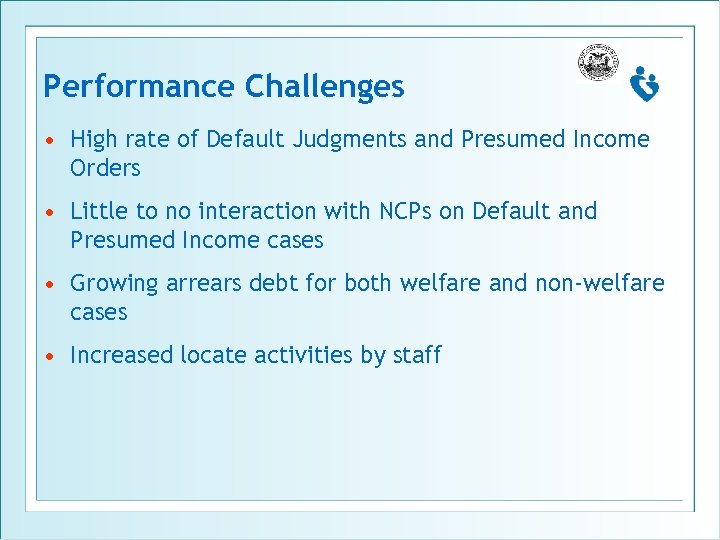 Performance Challenges

• High rate of Default Judgments and Presumed Income Orders

• Little to no interaction with NCPs on Default and Presumed Income cases

• Growing arrears debt for both welfare and non-welfare cases

• Increased locate activities by staff